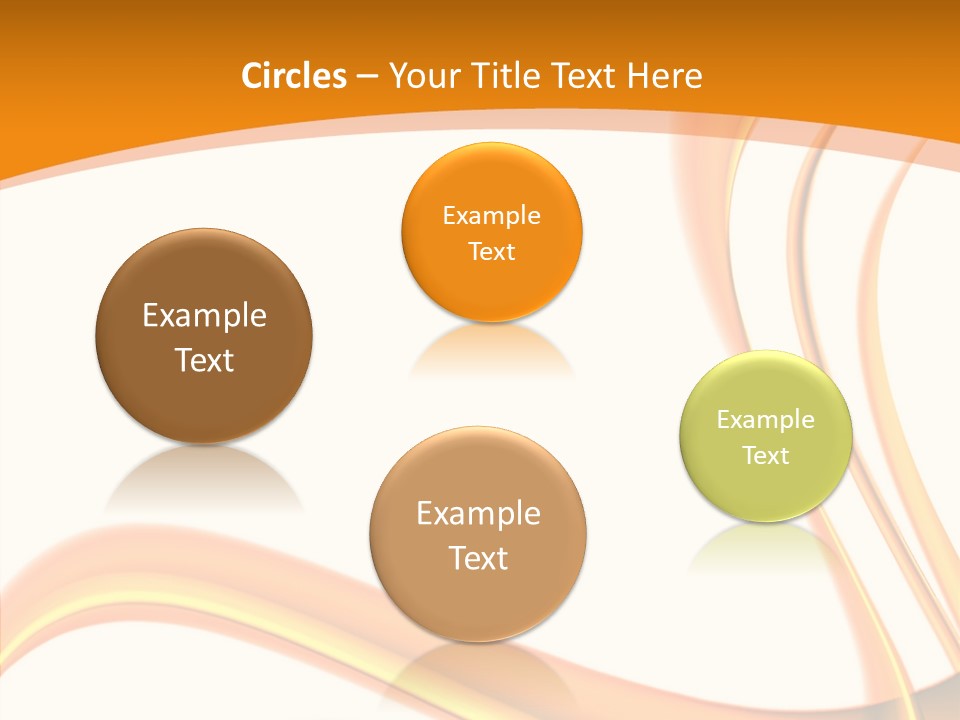 Circles – Your Title Text Here

Example Text

Example Text

Example Text

Example Text